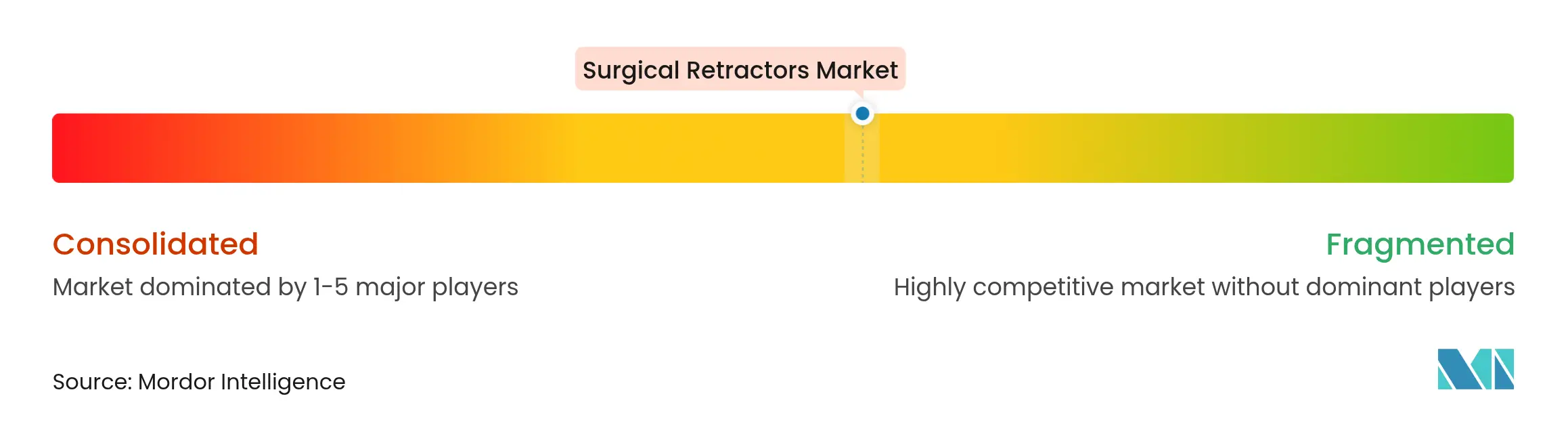 Surgical Retractors Market

Consolidated
Market dominated by 1-5 major players

Fragmented
Highly competitive market without dominant players

Source: Mordor Intelligence